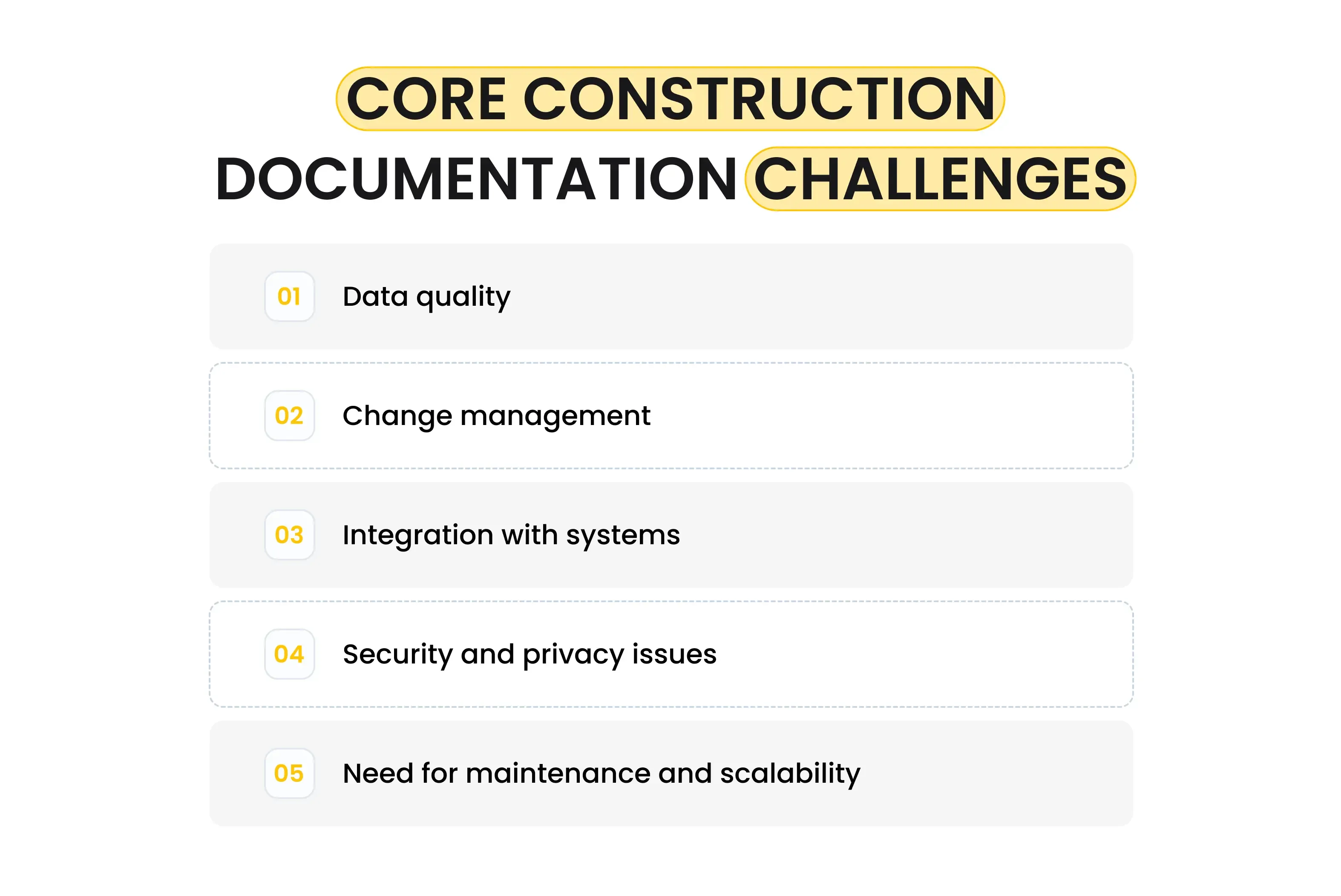 CORE CONSTRUCTION DOCUMENTATION CHALLENGES

01 Data quality

02 Change management

03 Integration with systems

04 Security and privacy issues

05 Need for maintenance and scalability